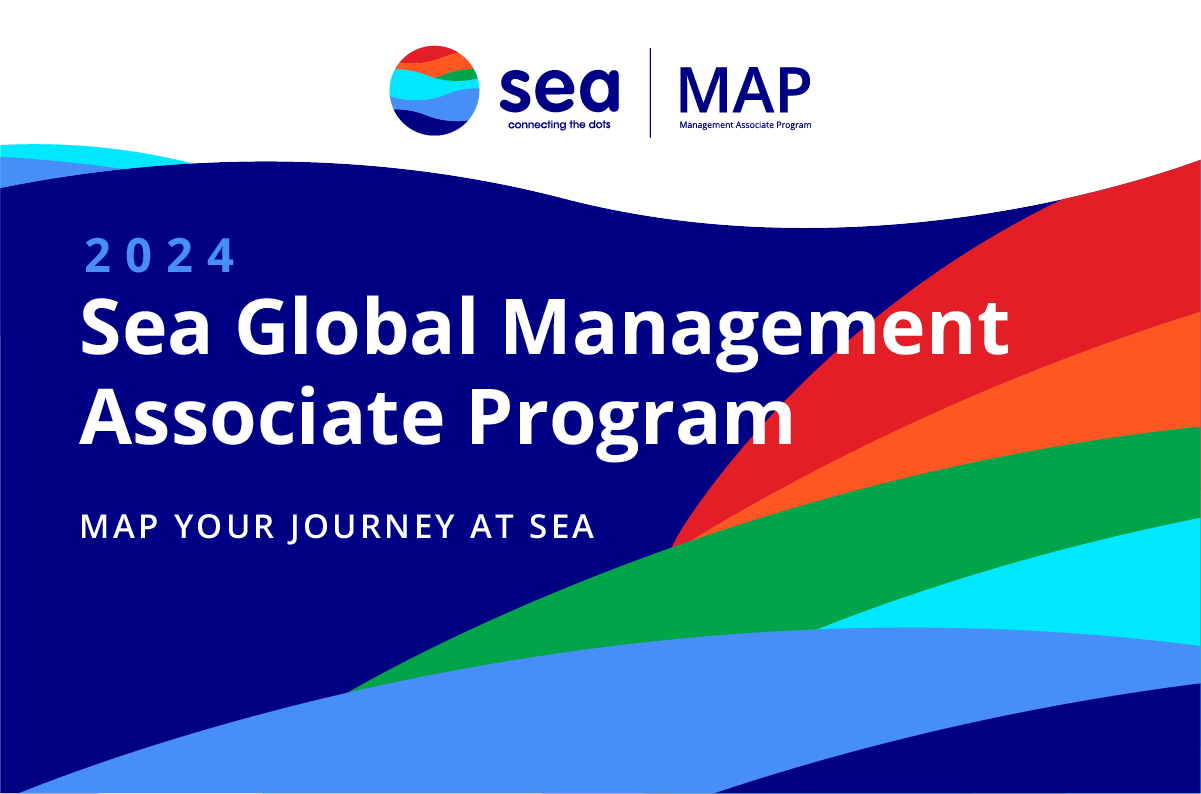 sea
connecting the dots

MAP
Management Associate Program

2024
Sea Global Management Associate Program

MAP YOUR JOURNEY AT SEA